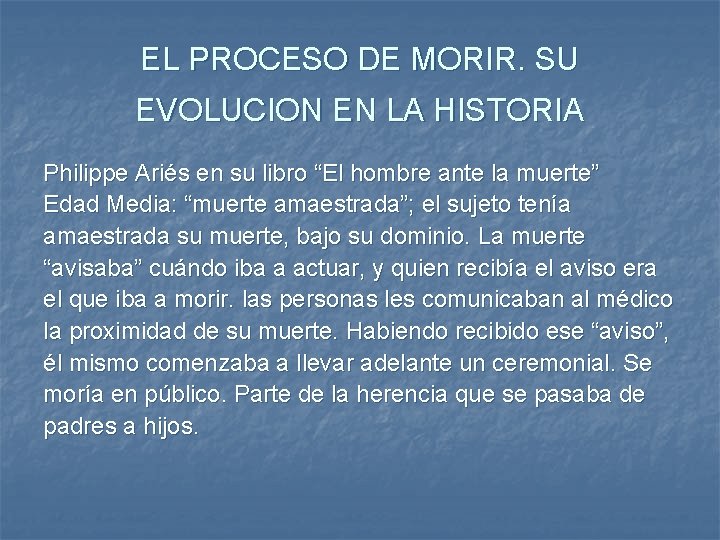 EL PROCESO DE MORIR. SU EVOLUCION EN LA HISTORIA

Philippe Ariés en su libro “El hombre ante la muerte”
Edad Media: “muerte amaestrada”; el sujeto tenía amaestrada su muerte, bajo su dominio. La muerte “avisaba” cuándo iba a actuar, y quien recibía el aviso era el que iba a morir. las personas les comunicaban al médico la proximidad de su muerte. Habiendo recibido ese “aviso”, él mismo comenzaba a llevar adelante un ceremonial. Se moría en público. Parte de la herencia que se pasaba de padres a hijos.